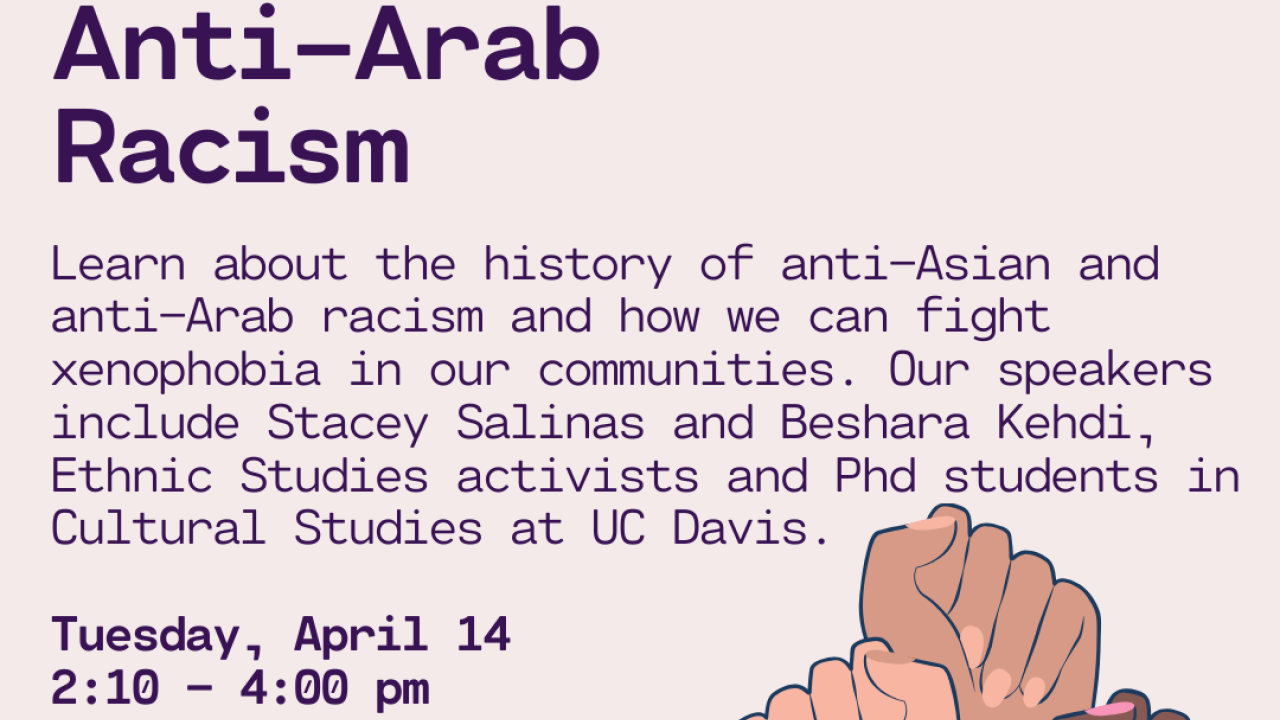 Anti-Arab Racism

Learn about the history of anti-Asian and anti-Arab racism and how we can fight xenophobia in our communities. Our speakers include Stacey Salinas and Beshara Kehdi, Ethnic Studies activists and Phd students in Cultural Studies at UC Davis.

Tuesday, April 14
2:10 - 4:00 pm